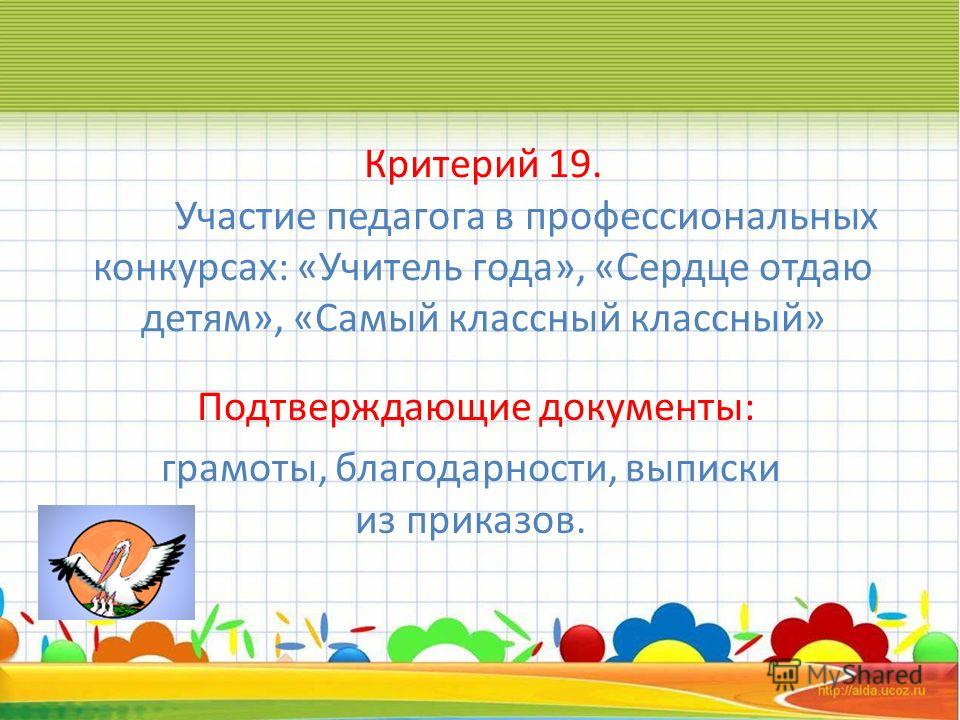 Критерий 19.

Участие педагога в профессиональных конкурсах: «Учитель года», «Сердце отдаю детям», «Самый классный классный»

Подтверждающие документы:

грамоты, благодарности, выписки из приказов.

MyShared

http://aida.ucoz.ru